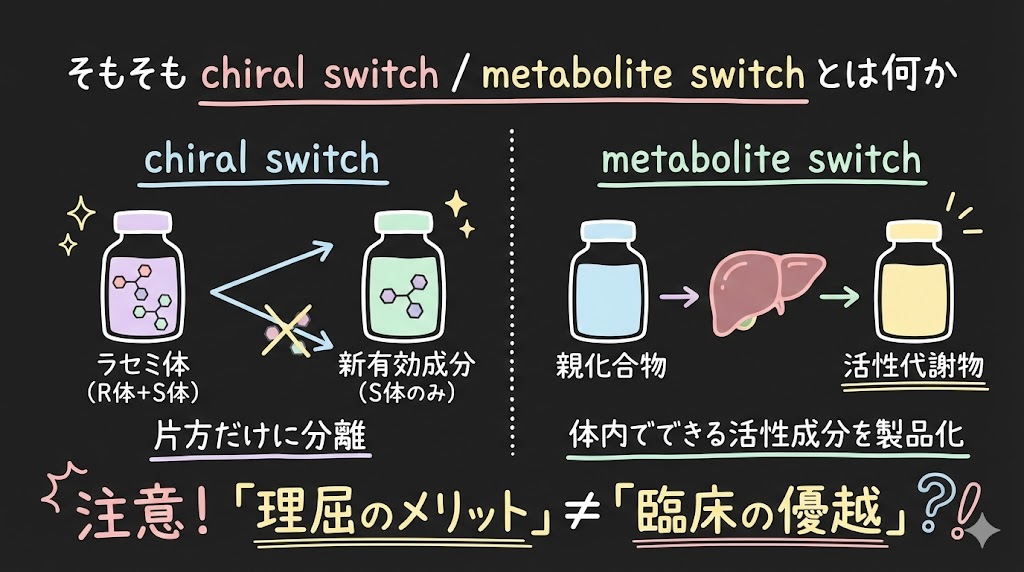 そもそも chiral switch / metabolite switch とは何か

chiral switch

ラセミ体
(R体+S体)

新有効成分
(S体のみ)

片方だけに分離

metabolite switch

親化合物

活性代謝物

体内でできる活性成分を製品化

注意!「理屈のメリット」≠「臨床の優越」?!